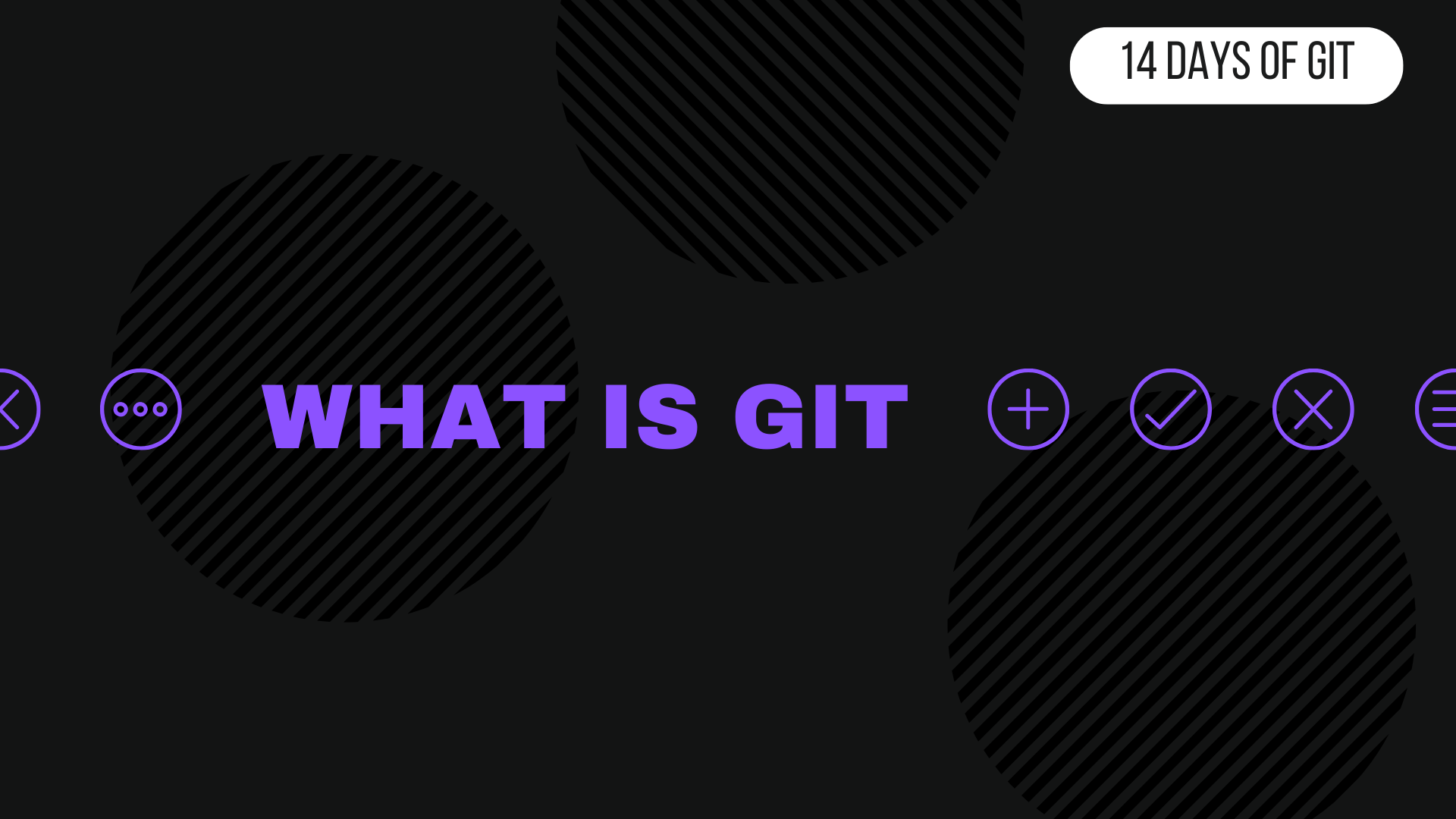 14 DAYS OF GIT

WHAT IS GIT